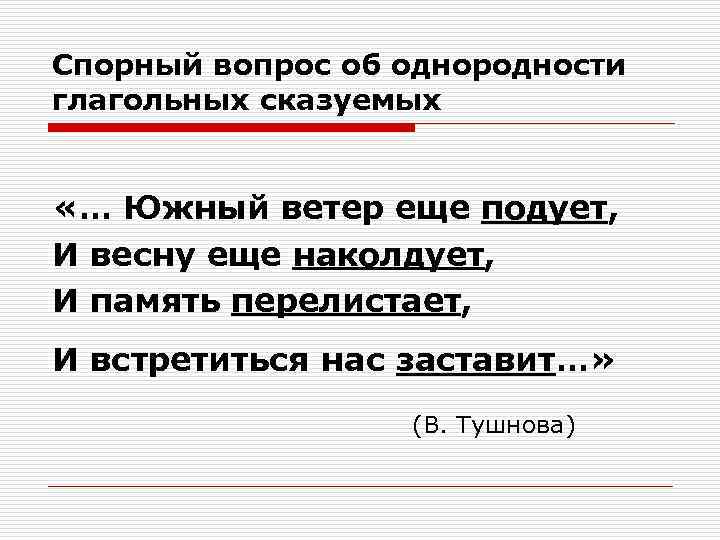 Спорный вопрос об однородности глагольных сказуемых

«… Южный ветер еще подует,
И весну еще наколдует,
И память перелистает,
И встретиться нас заставит…»

(В. Тушнова)